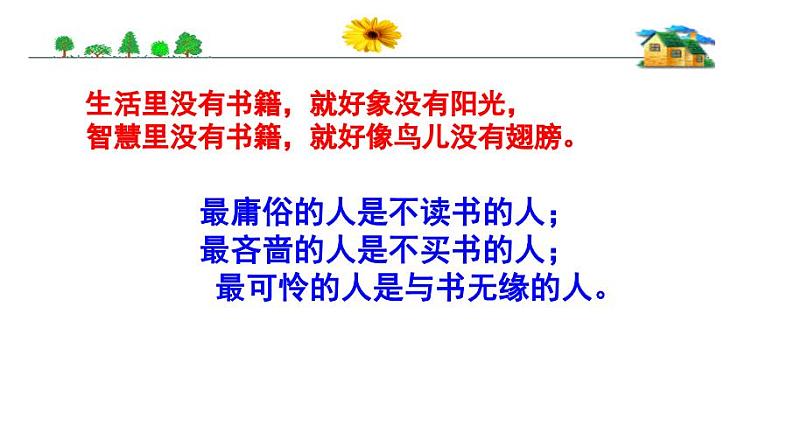 生活里没有书籍，就好象没有阳光，
智慧里没有书籍，就好像鸟儿没有翅膀。

最庸俗的人是不读书的人；
最吝啬的人是不买书的人；
最可怜的人是与书无缘的人。